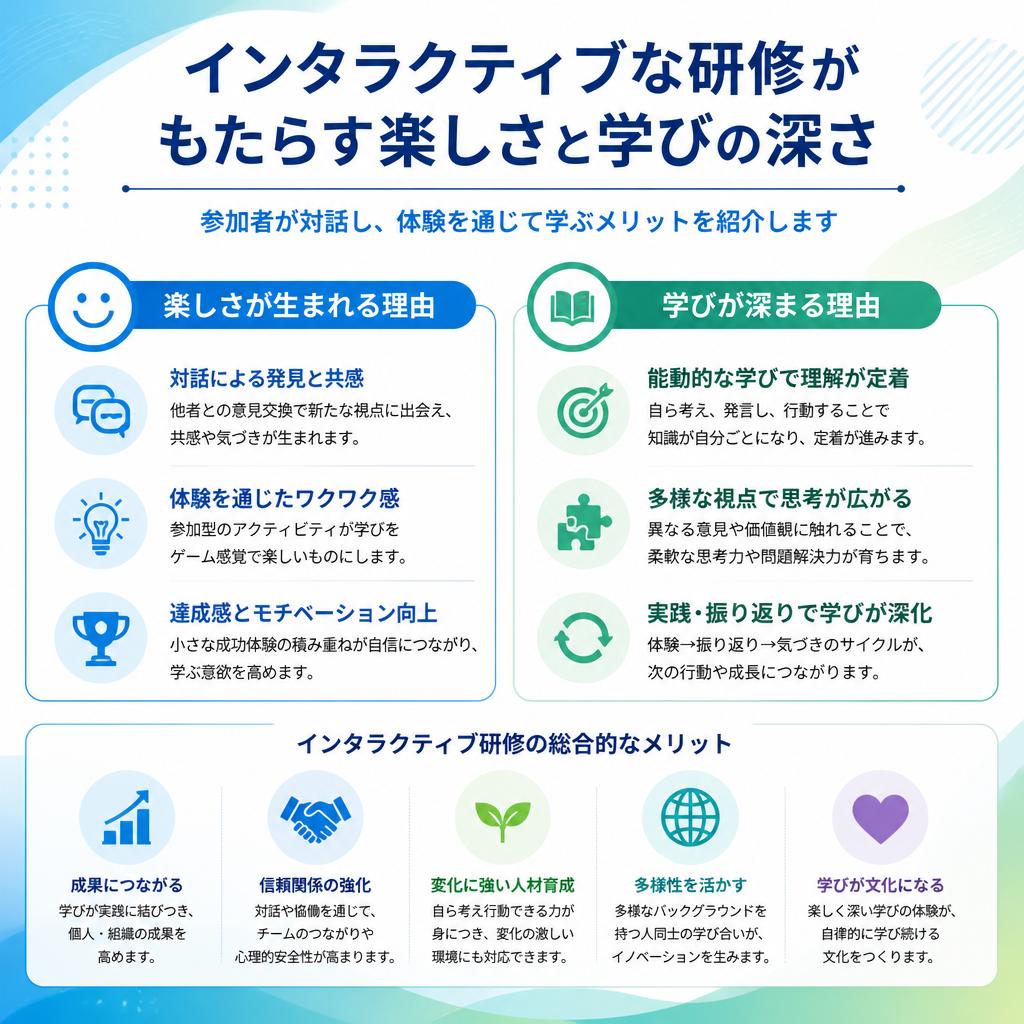 インタラクティブな研修がもたらす楽しさと学びの深さ

参加者が対話し、体験を通じて学ぶメリットを紹介します

楽しさが生まれる理由

対話による発見と共感
他者との意見交換で新たな視点に出会え、共感や気づきが生まれます。

体験を通じたワクワク感
参加型のアクティビティが学びをゲーム感覚で楽しいものにします。

達成感とモチベーション向上
小さな成功体験の積み重ねが自信につながり、学ぶ意欲を高めます。

学びが深まる理由

能動的な学びで理解が定着
自ら考え、発言し、行動することで知識が自分ごとになり、定着が進みます。

多様な視点で思考が広がる
異なる意見や価値観に触れることで、柔軟な思考力や問題解決力が育ちます。

実践・振り返りで学びが深化
体験→振り返り→気づきのサイクルが、次の行動や成長につながります。

インタラクティブ研修の総合的なメリット

成果につながる
学びが実践に結びつき、個人・組織の成果を高めます。

信頼関係の強化
対話や協働を通じて、チームのつながりや心理的安全性が高まります。

変化に強い人材育成
自ら考え行動できる力が身につき、変化の激しい環境にも対応できます。

多様性を活かす
多様なバックグラウンドを持つ人同士の学び合いが、イノベーションを生みます。

学びが文化になる
楽しく深い学びの体験が、自律的に学び続ける文化をつくります。